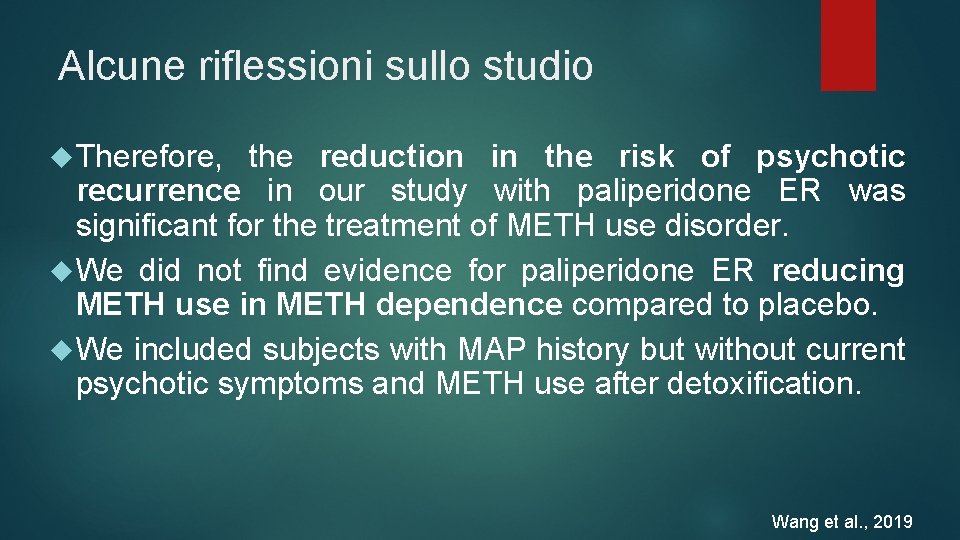 Alcune riflessioni sullo studio

Therefore, the reduction in the risk of psychotic recurrence in our study with paliperidone ER was significant for the treatment of METH use disorder.

We did not find evidence for paliperidone ER reducing METH use in METH dependence compared to placebo.

We included subjects with MAP history but without current psychotic symptoms and METH use after detoxification.

Wang et al., 2019